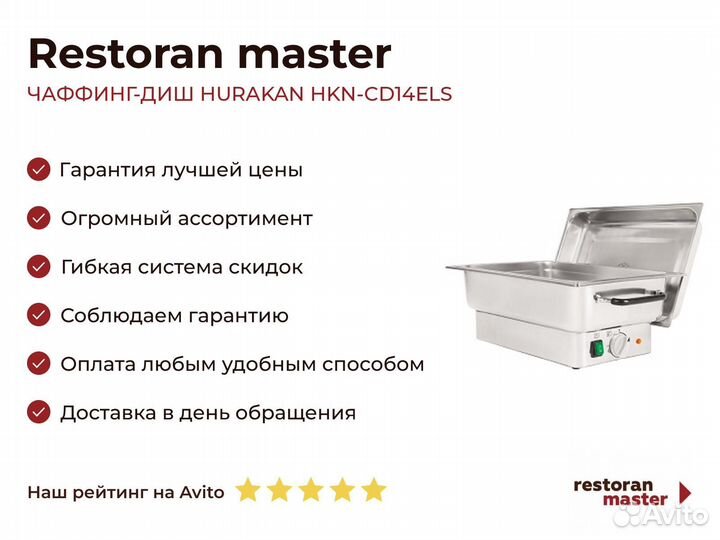 Restoran master

ЧАФФИНГ-ДИШ HURAKAN HKN-CD14ELS

Гарантия лучшей цены

Огромный ассортимент

Гибкая система скидок

Соблюдаем гарантию

Оплата любым удобным способом

Доставка в день обращения

Наш рейтинг на Avito

restoran master

Avito